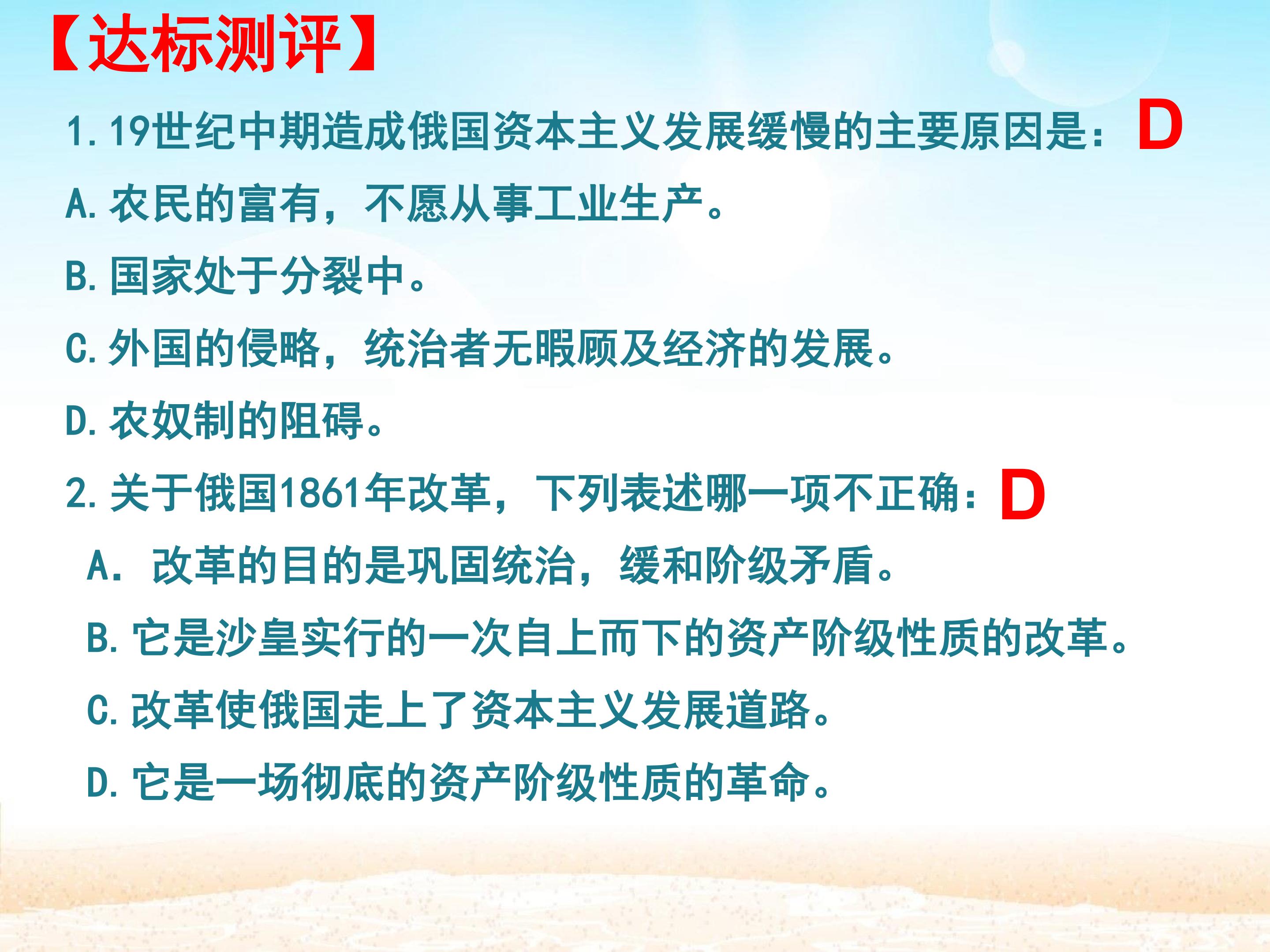 【达标测评】

1.19世纪中期造成俄国资本主义发展缓慢的主要原因是： D

A.农民的富有，不愿从事工业生产。

B.国家处于分裂中。

C.外国的侵略，统治者无暇顾及经济的发展。

D.农奴制的阻碍。

2.关于俄国1861年改革，下列表述哪一项不正确： D

A.改革的目的是巩固统治，缓和阶级矛盾。

B.它是沙皇实行的一次自上而下的资产阶级性质的改革。

C.改革使俄国走上了资本主义发展道路。

D.它是一场彻底的资产阶级性质的革命。